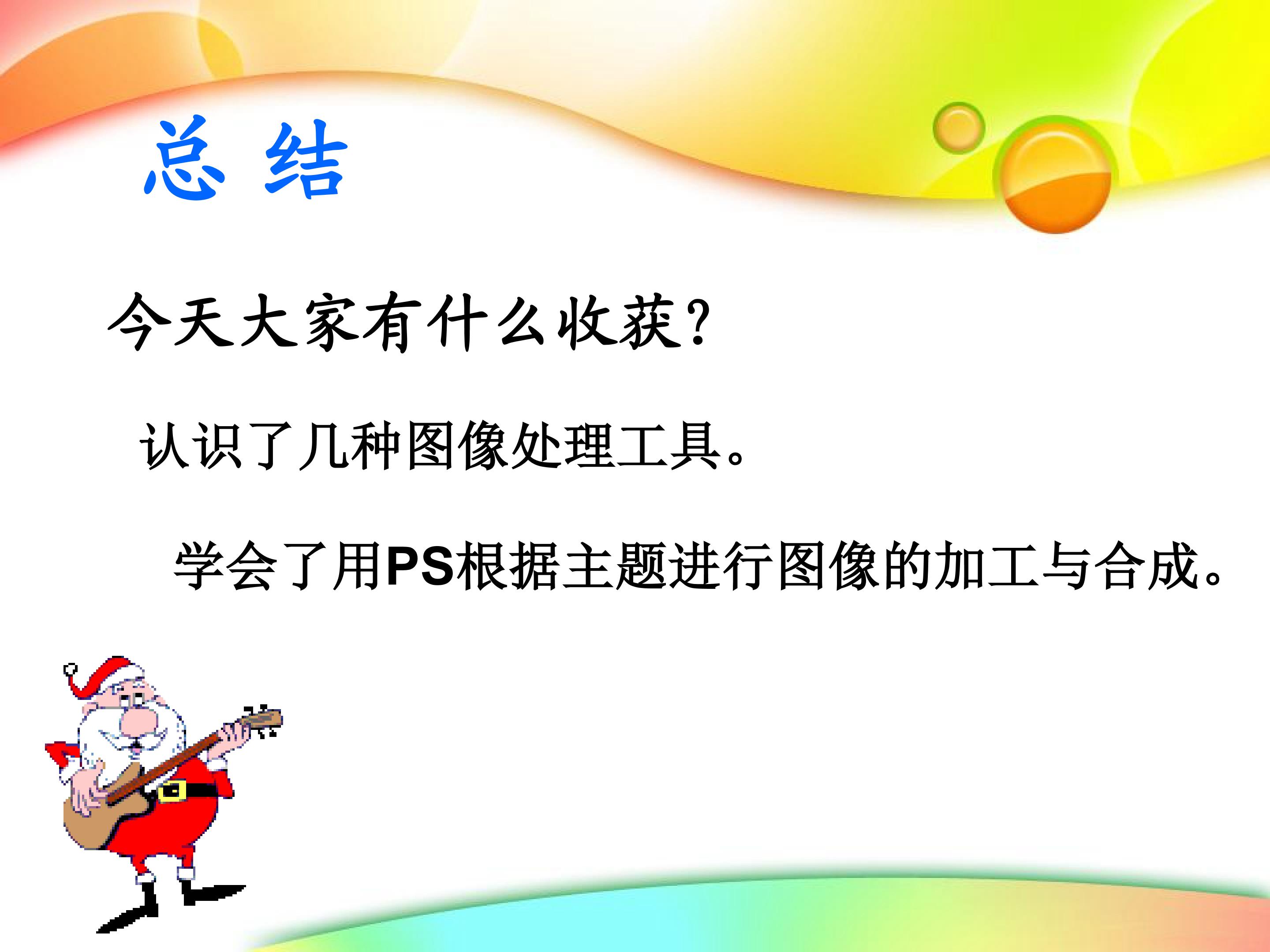 总 结

今天大家有什么收获?

认识了几种图像处理工具。

学会了用PS根据主题进行图像的加工与合成。